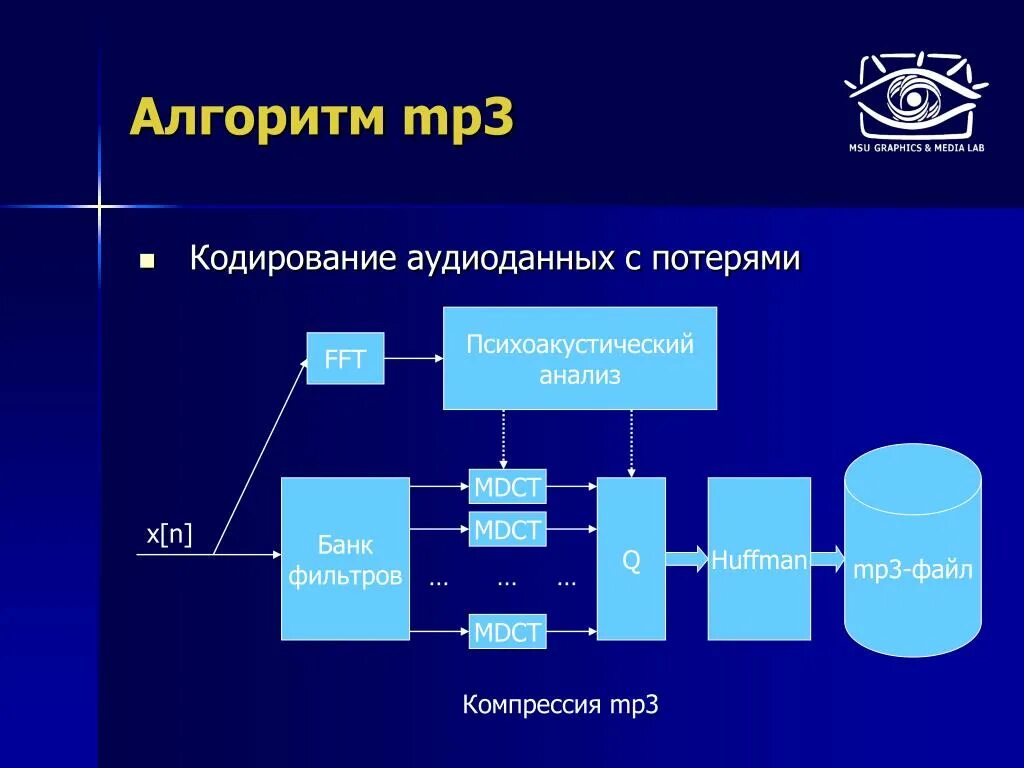 Алгоритм mp3

MSU GRAPHICS & MEDIA LAB

Кодирование аудиоданных с потерями

FFT

Психоакустический анализ

x[n]

Банк фильтров

MDCT

MDCT

… … …

MDCT

Q

Huffman

mp3-файл

Компрессия mp3